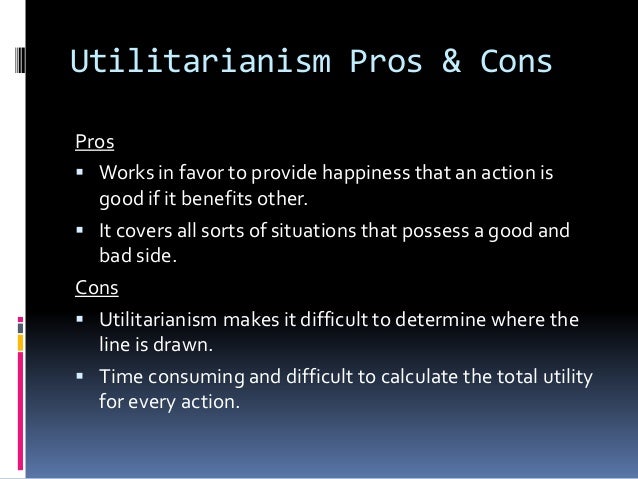 Utilitarianism Pros & Cons

Pros

▪ Works in favor to provide happiness that an action is good if it benefits other.

▪ It covers all sorts of situations that possess a good and bad side.

Cons

▪ Utilitarianism makes it difficult to determine where the line is drawn.

▪ Time consuming and difficult to calculate the total utility for every action.